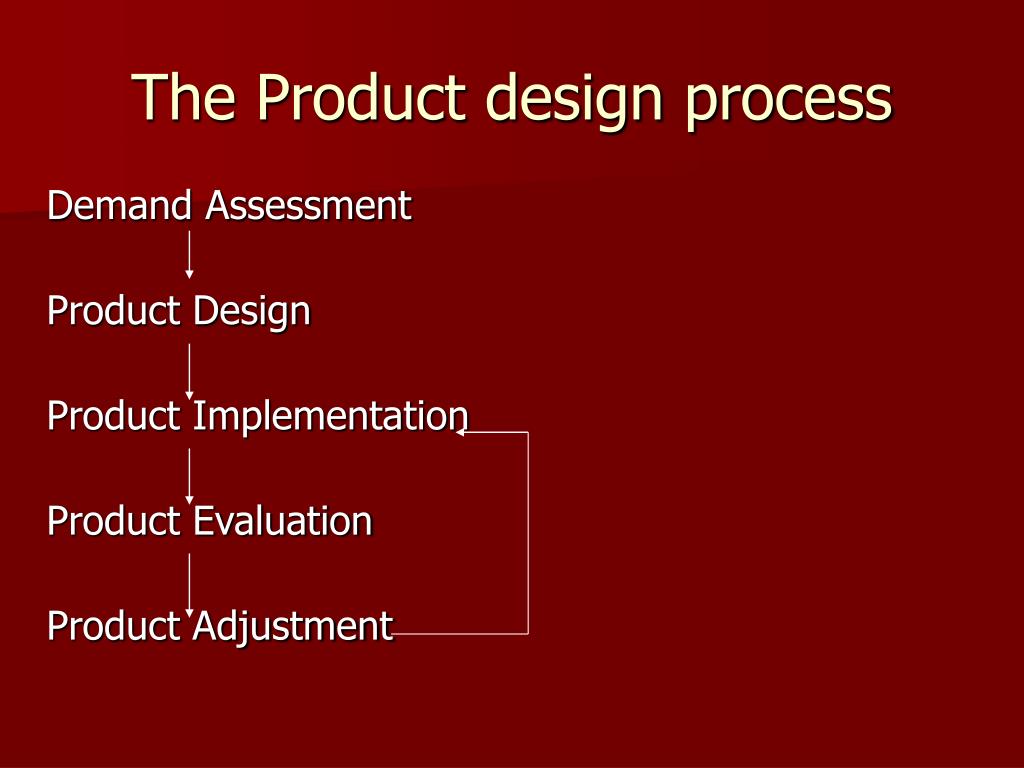 The Product design process

Demand Assessment

Product Design

Product Implementation

Product Evaluation

Product Adjustment